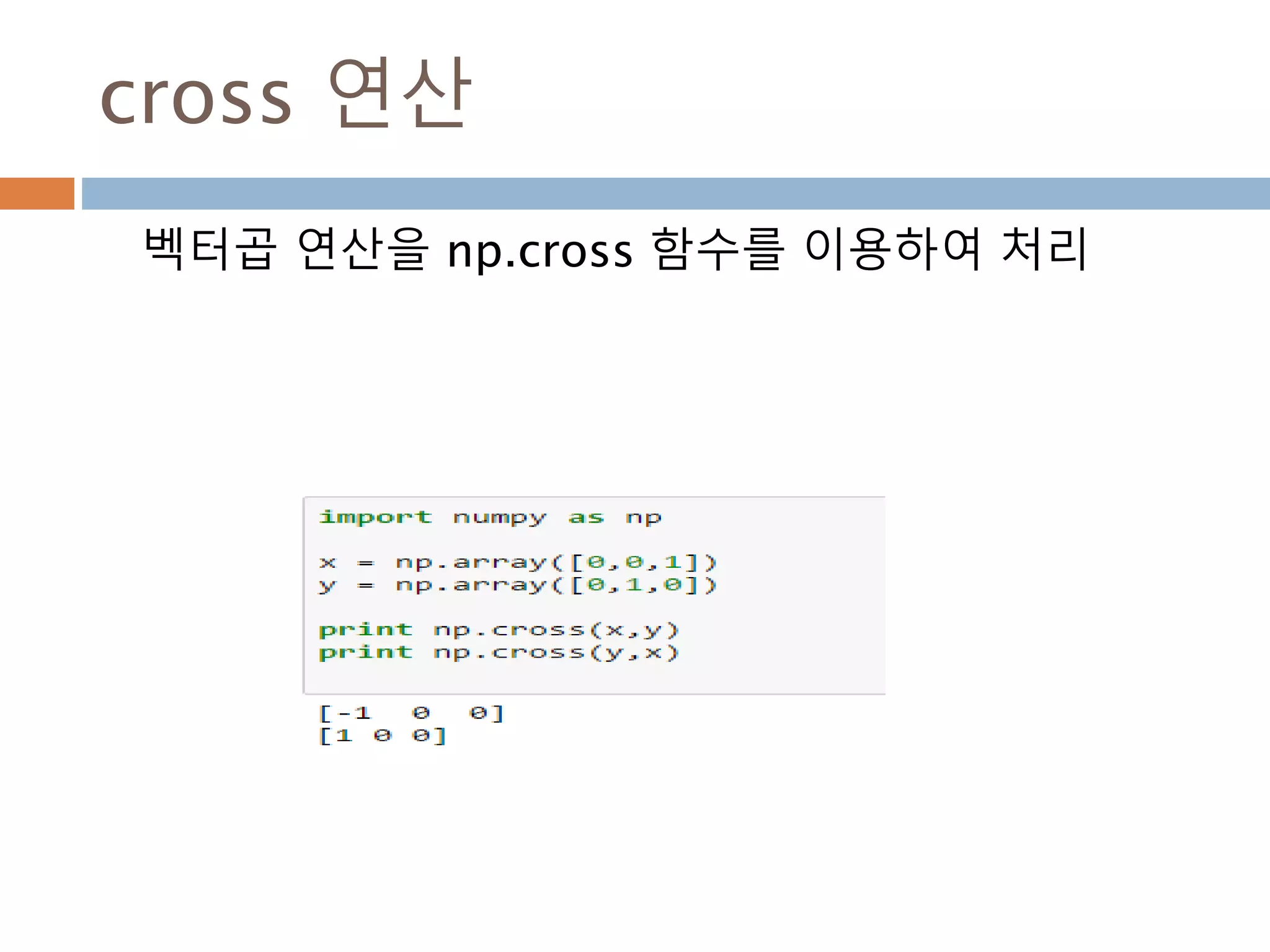 cross 연산

벡터곱 연산을 np.cross 함수를 이용하여 처리

import numpy as np

x = np.array([0,0,1])
y = np.array([0,1,0])

print np.cross(x,y)
print np.cross(y,x)

[-1  0  0]
[1 0 0]